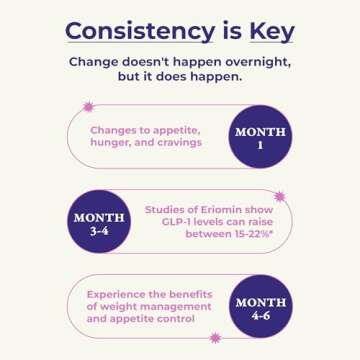 Consistency is Key

Change doesn't happen overnight, but it does happen.

Changes to appetite, hunger, and cravings

MONTH 1

MONTH 3-4

Studies of Eriomin show GLP-1 levels can raise between 15-22%*

Experience the benefits of weight management and appetite control

MONTH 4-6